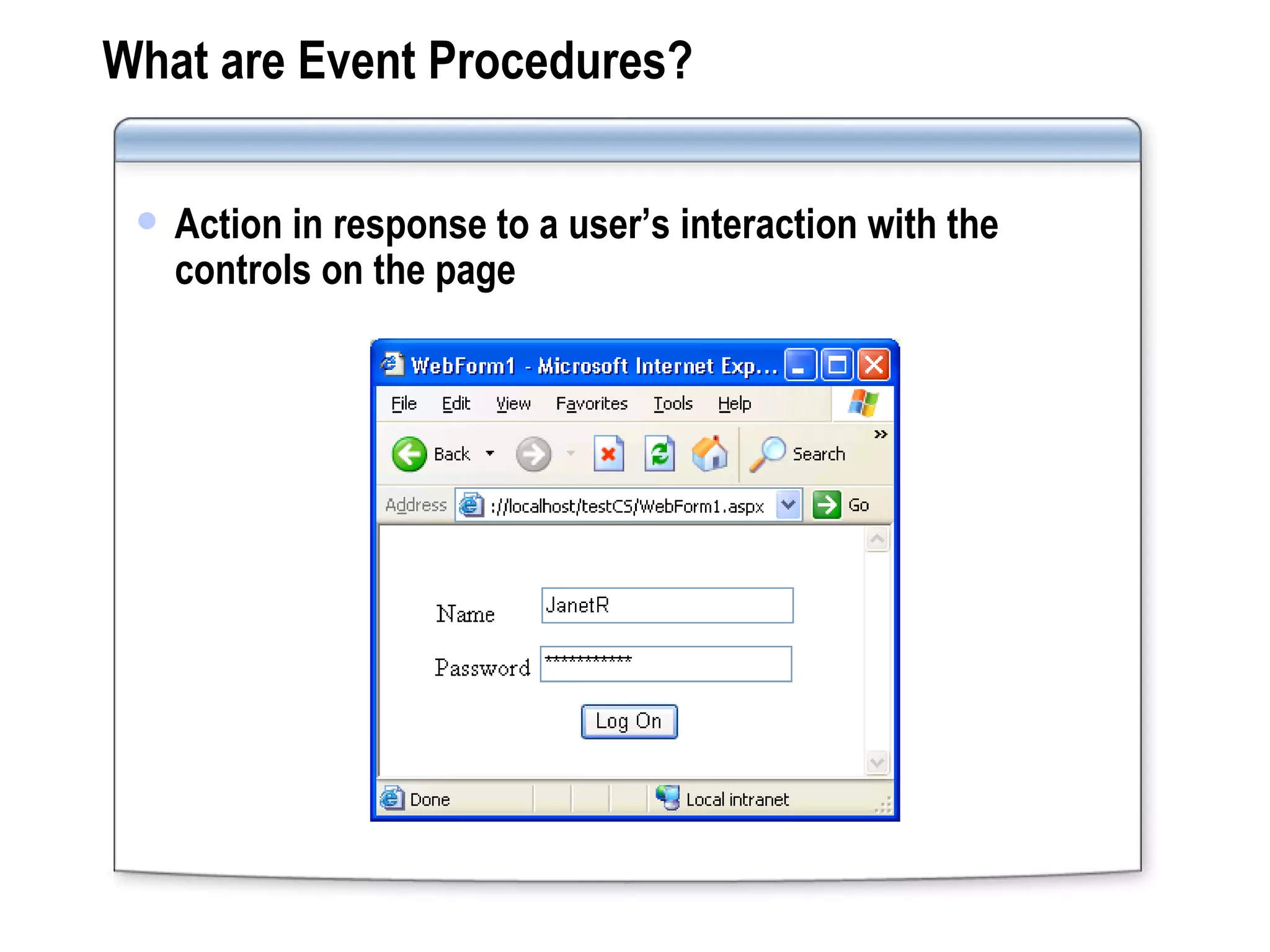 What are Event Procedures?

Action in response to a user's interaction with the controls on the page

WebForm1 - Microsoft Internet Exp...

File Edit View Favorites Tools Help

Back Search »

Address ://localhost/testCS/WebForm1.aspx Go

Name JanetR

Password ************

Log On

Done Local intranet